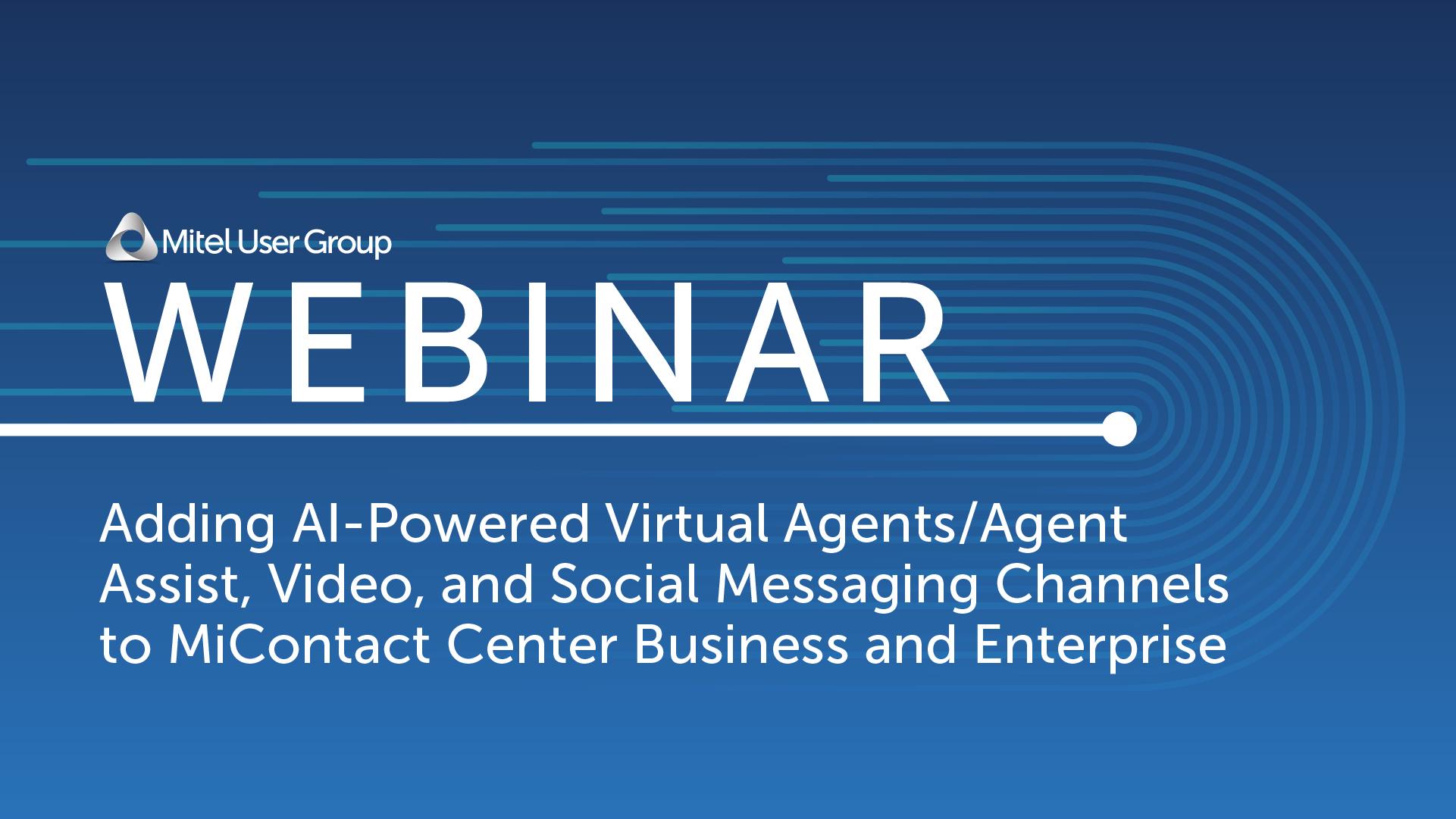 Mitel User Group

WEBINAR

Adding AI-Powered Virtual Agents/Agent Assist, Video, and Social Messaging Channels to MiContact Center Business and Enterprise